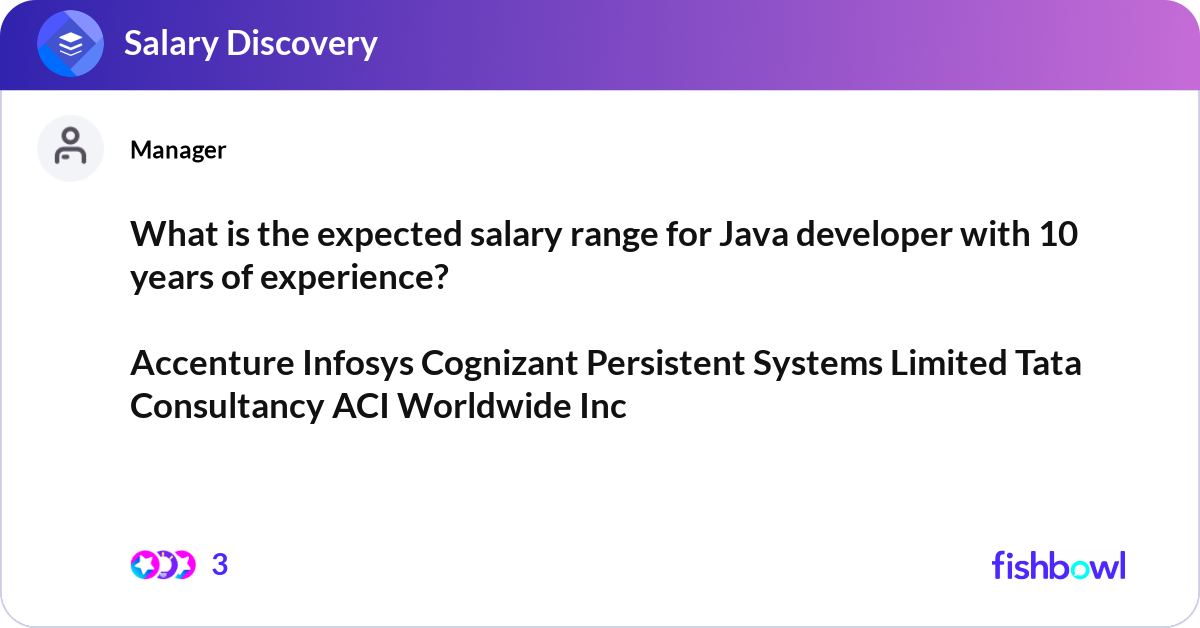 Salary Discovery

Manager

What is the expected salary range for Java developer with 10 years of experience?

Accenture Infosys Cognizant Persistent Systems Limited Tata Consultancy ACI Worldwide Inc

3

fishbowl